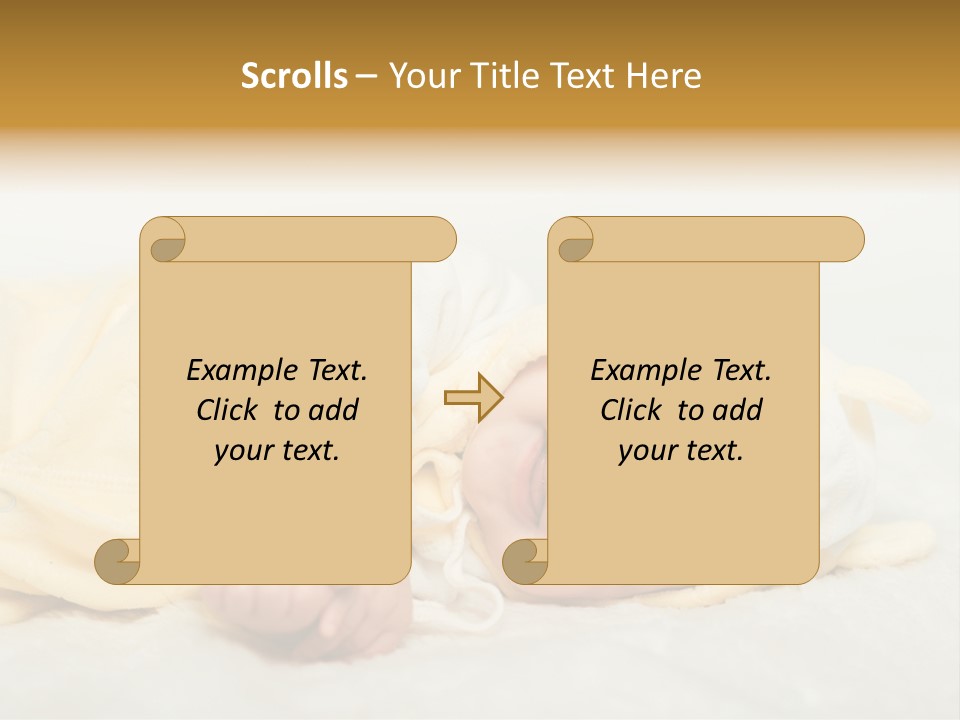 Scrolls – Your Title Text Here

Example Text. Click to add your text.

Example Text. Click to add your text.